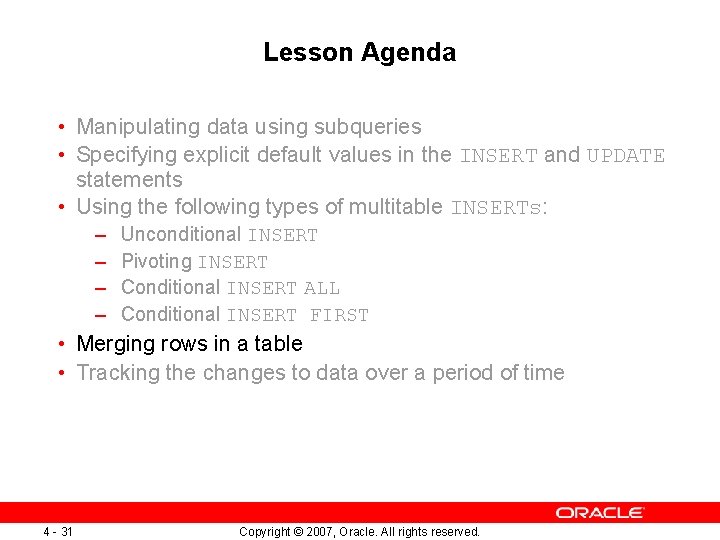 Lesson Agenda

• Manipulating data using subqueries
• Specifying explicit default values in the INSERT and UPDATE statements
• Using the following types of multitable INSERTs:
- Unconditional INSERT
- Pivoting INSERT
- Conditional INSERT ALL
- Conditional INSERT FIRST
• Merging rows in a table
• Tracking the changes to data over a period of time

ORACLE

4 - 31

Copyright © 2007, Oracle. All rights reserved.